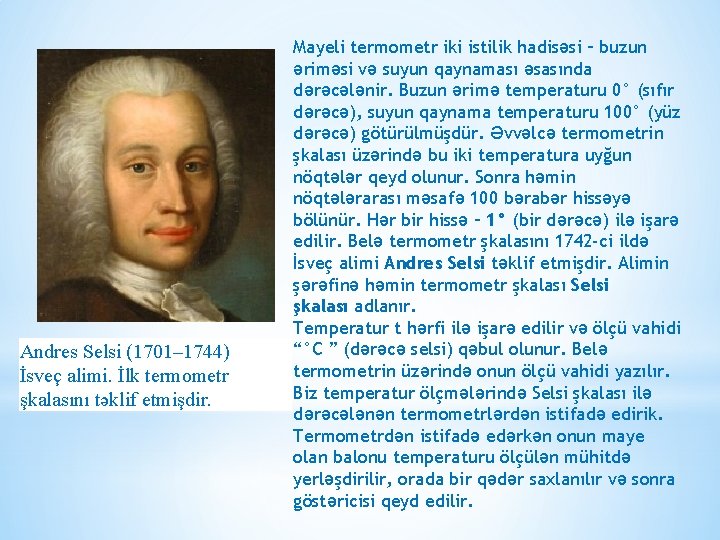 Andres Selsi (1701–1744)
İsveç alimi. İlk termometr şkalasını təklif etmişdir.

Mayeli termometr iki istilik hadisəsi – buzun əriməsi və suyun qaynaması əsasında dərəcələnir. Buzun ərimə temperaturu 0° (sıfır dərəcə), suyun qaynama temperaturu 100° (yüz dərəcə) götürülmüşdür. Əvvəlcə termometrin şkalası üzərində bu iki temperatura uyğun nöqtələr qeyd olunur. Sonra həmin nöqtələrarası məsafə 100 bərabər hissəyə bölünür. Hər bir hissə – 1° (bir dərəcə) ilə işarə edilir. Belə termometr şkalasını 1742-ci ildə İsveç alimi Andres Selsi təklif etmişdir. Alimin şərəfinə həmin termometr şkalası Selsi şkalası adlanır.

Temperatur t hərfi ilə işarə edilir və ölçü vahidi "°C " (dərəcə selsi) qəbul olunur. Belə termometrin üzərində onun ölçü vahidi yazılır. Biz temperatur ölçmələrində Selsi şkalası ilə dərəcələnən termometrlərdən istifadə edirik. Termometrdən istifadə edərkən onun maye olan balonu temperaturu ölçülən mühitdə yerləşdirilir, orada bir qədər saxlanılır və sonra göstəricisi qeyd edilir.